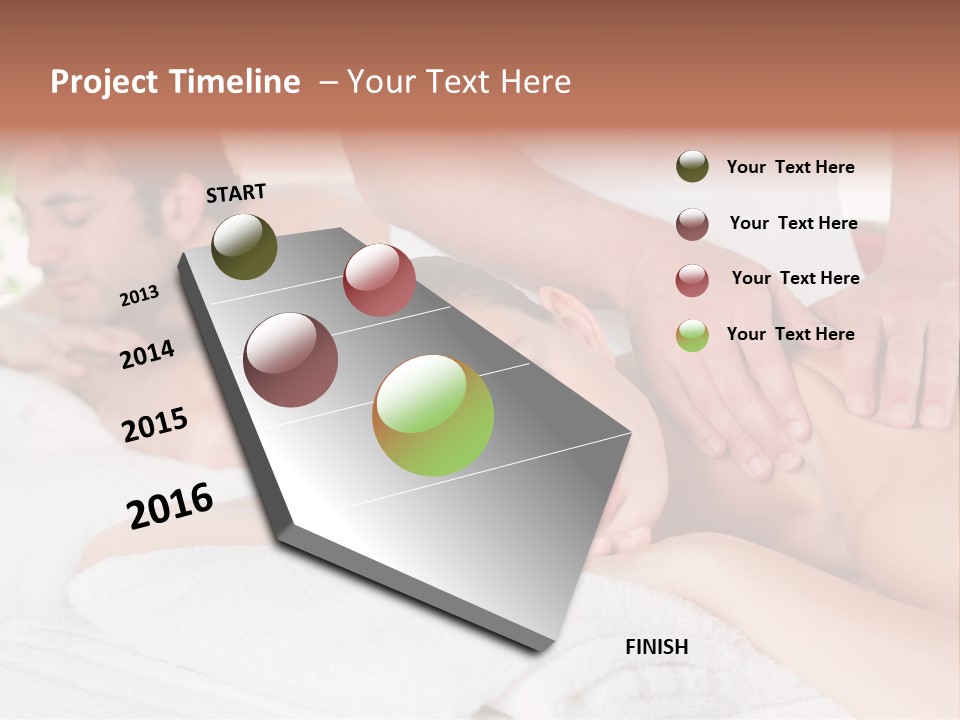 Project Timeline – Your Text Here

START

2013

2014

2015

2016

FINISH

Your Text Here

Your Text Here

Your Text Here

Your Text Here